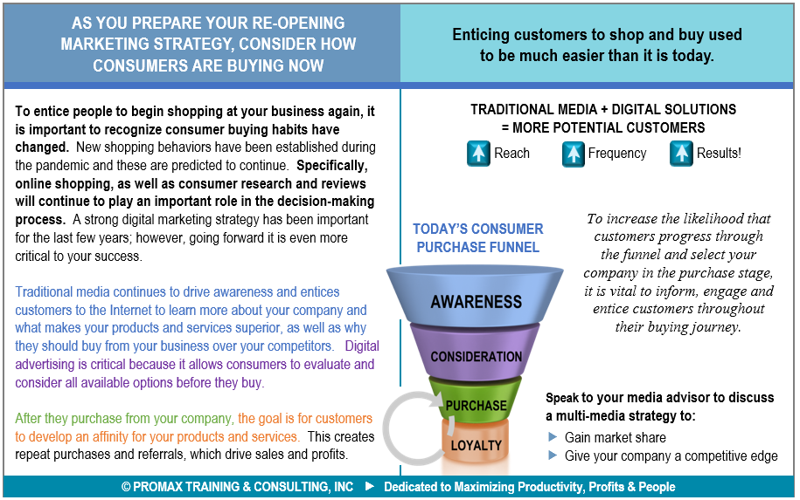 AS YOU PREPARE YOUR RE-OPENING MARKETING STRATEGY, CONSIDER HOW CONSUMERS ARE BUYING NOW

To entice people to begin shopping at your business again, it is important to recognize consumer buying habits have changed. New shopping behaviors have been established during the pandemic and these are predicted to continue. Specifically, online shopping, as well as consumer research and reviews will continue to play an important role in the decision-making process. A strong digital marketing strategy has been important for the last few years; however, going forward it is even more critical to your success.

Traditional media continues to drive awareness and entices customers to the Internet to learn more about your company and what makes your products and services superior, as well as why they should buy from your business over your competitors. Digital advertising is critical because it allows consumers to evaluate and consider all available options before they buy.

After they purchase from your company, the goal is for customers to develop an affinity for your products and services. This creates repeat purchases and referrals, which drive sales and profits.

Enticing customers to shop and buy used to be much easier than it is today.

TRADITIONAL MEDIA + DIGITAL SOLUTIONS = MORE POTENTIAL CUSTOMERS

Reach Frequency Results!

TODAY'S CONSUMER PURCHASE FUNNEL

AWARENESS

CONSIDERATION

PURCHASE

LOYALTY

To increase the likelihood that customers progress through the funnel and select your company in the purchase stage, it is vital to inform, engage and entice customers throughout their buying journey.

Speak to your media advisor to discuss a multi-media strategy to:

Gain market share

Give your company a competitive edge

© PROMAX TRAINING & CONSULTING, INC ► Dedicated to Maximizing Productivity, Profits & People